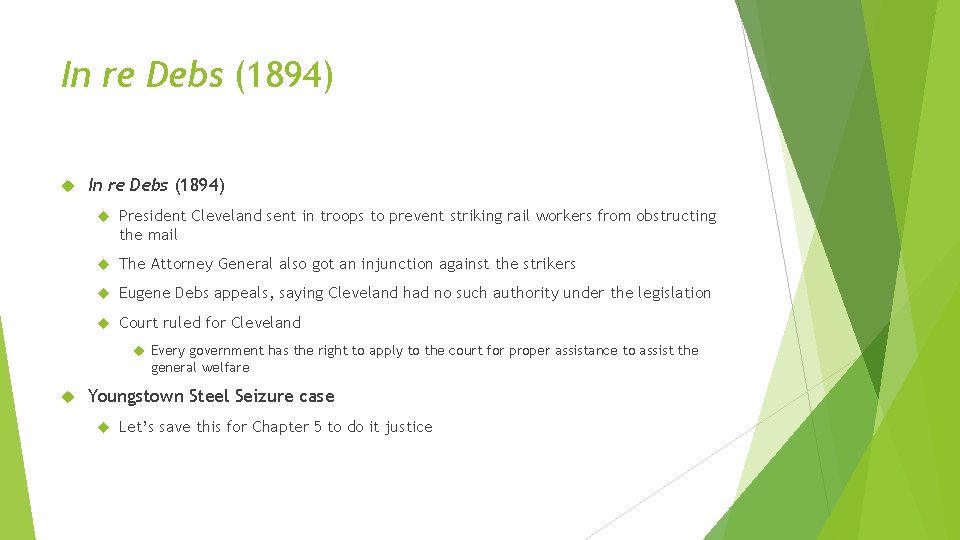 In re Debs (1894)

In re Debs (1894)

President Cleveland sent in troops to prevent striking rail workers from obstructing the mail

The Attorney General also got an injunction against the strikers

Eugene Debs appeals, saying Cleveland had no such authority under the legislation

Court ruled for Cleveland

Every government has the right to apply to the court for proper assistance to assist the general welfare

Youngstown Steel Seizure case

Let's save this for Chapter 5 to do it justice